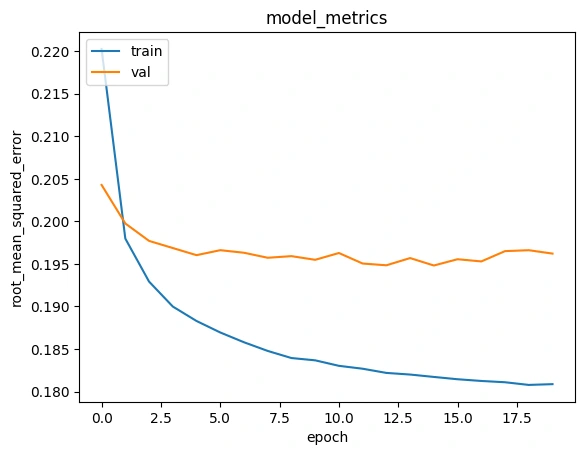 model_metrics

train
val

root_mean_squared_error

0.220
0.215
0.210
0.205
0.200
0.195
0.190
0.185
0.180

0.0
2.5
5.0
7.5
10.0
12.5
15.0
17.5

epoch